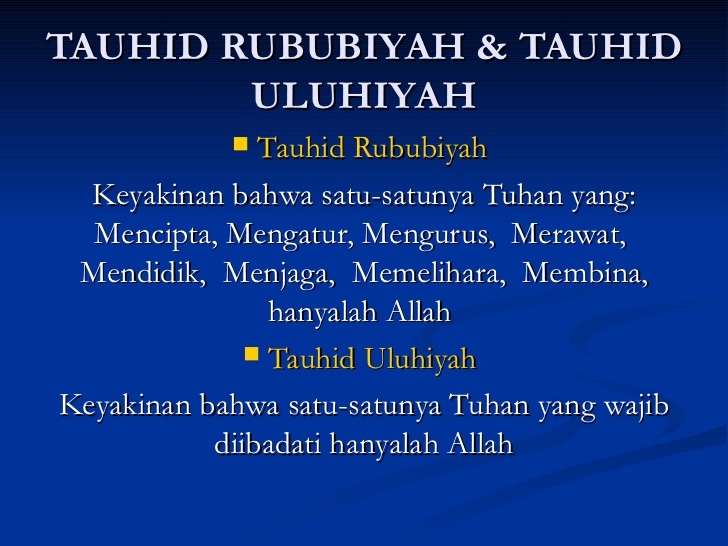 TAUHID RUBUBIYAH & TAUHID ULUHIYAH

Tauhid Rububiyah

Keyakinan bahwa satu-satunya Tuhan yang: Mencipta, Mengatur, Mengurus, Merawat, Mendidik, Menjaga, Memelihara, Membina, hanyalah Allah

Tauhid Uluhiyah

Keyakinan bahwa satu-satunya Tuhan yang wajib diibadati hanyalah Allah